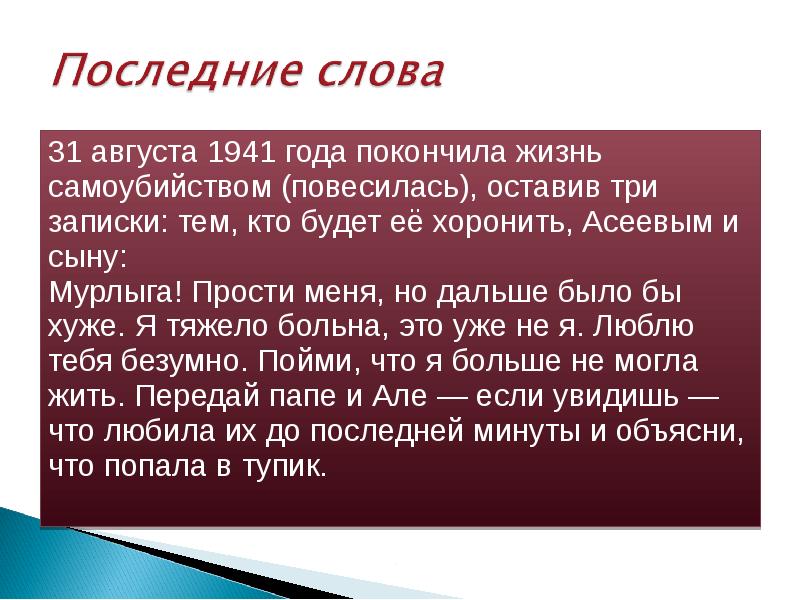 Последние слова

31 августа 1941 года покончила жизнь самоубийством (повесилась), оставив три записки: тем, кто будет её хоронить, Асеевым и сыну:
Мурлыга! Прости меня, но дальше было бы хуже. Я тяжело больна, это уже не я. Люблю тебя безумно. Пойми, что я больше не могла жить. Передай папе и Але — если увидишь — что любила их до последней минуты и объясни, что попала в тупик.